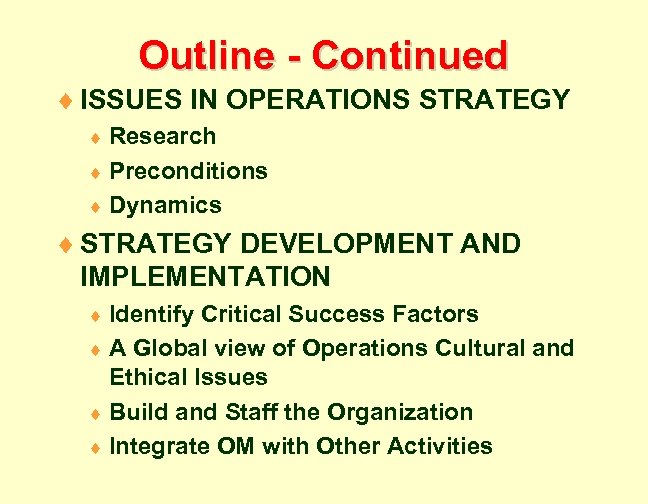 Outline - Continued

♦ ISSUES IN OPERATIONS STRATEGY
  ♦ Research
  ♦ Preconditions
  ♦ Dynamics

♦ STRATEGY DEVELOPMENT AND IMPLEMENTATION
  ♦ Identify Critical Success Factors
  ♦ A Global view of Operations Cultural and Ethical Issues
  ♦ Build and Staff the Organization
  ♦ Integrate OM with Other Activities